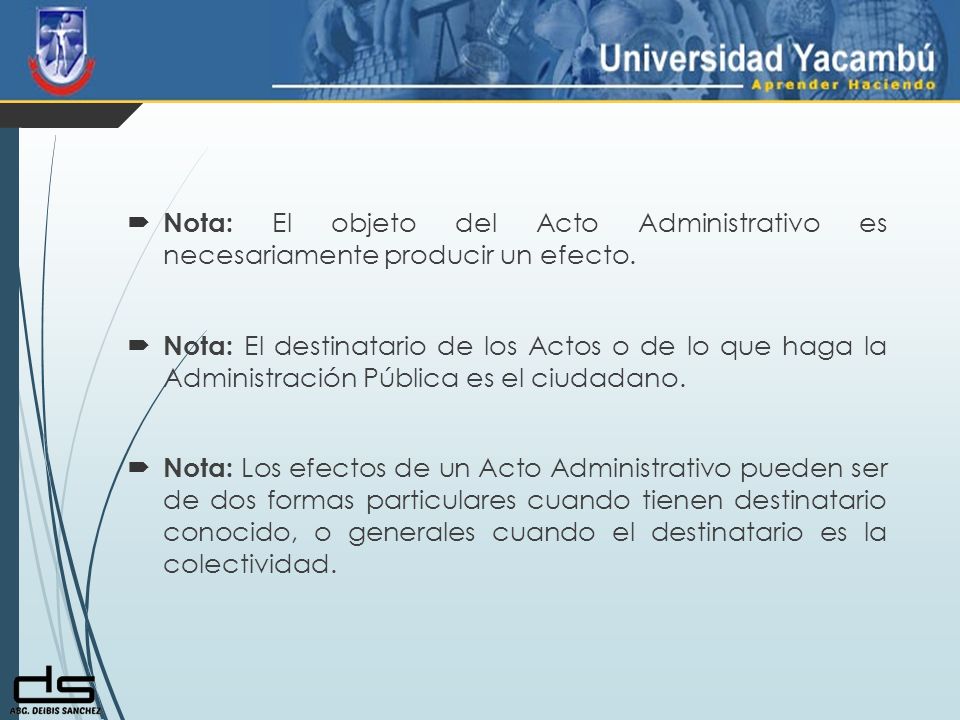 Universidad Yacambú
Aprender Haciendo

Nota: El objeto del Acto Administrativo es necesariamente producir un efecto.

Nota: El destinatario de los Actos o de lo que haga la Administración Pública es el ciudadano.

Nota: Los efectos de un Acto Administrativo pueden ser de dos formas particulares cuando tienen destinatario conocido, o generales cuando el destinatario es la colectividad.

ds
ABG. DEIBIS SANCHEZ